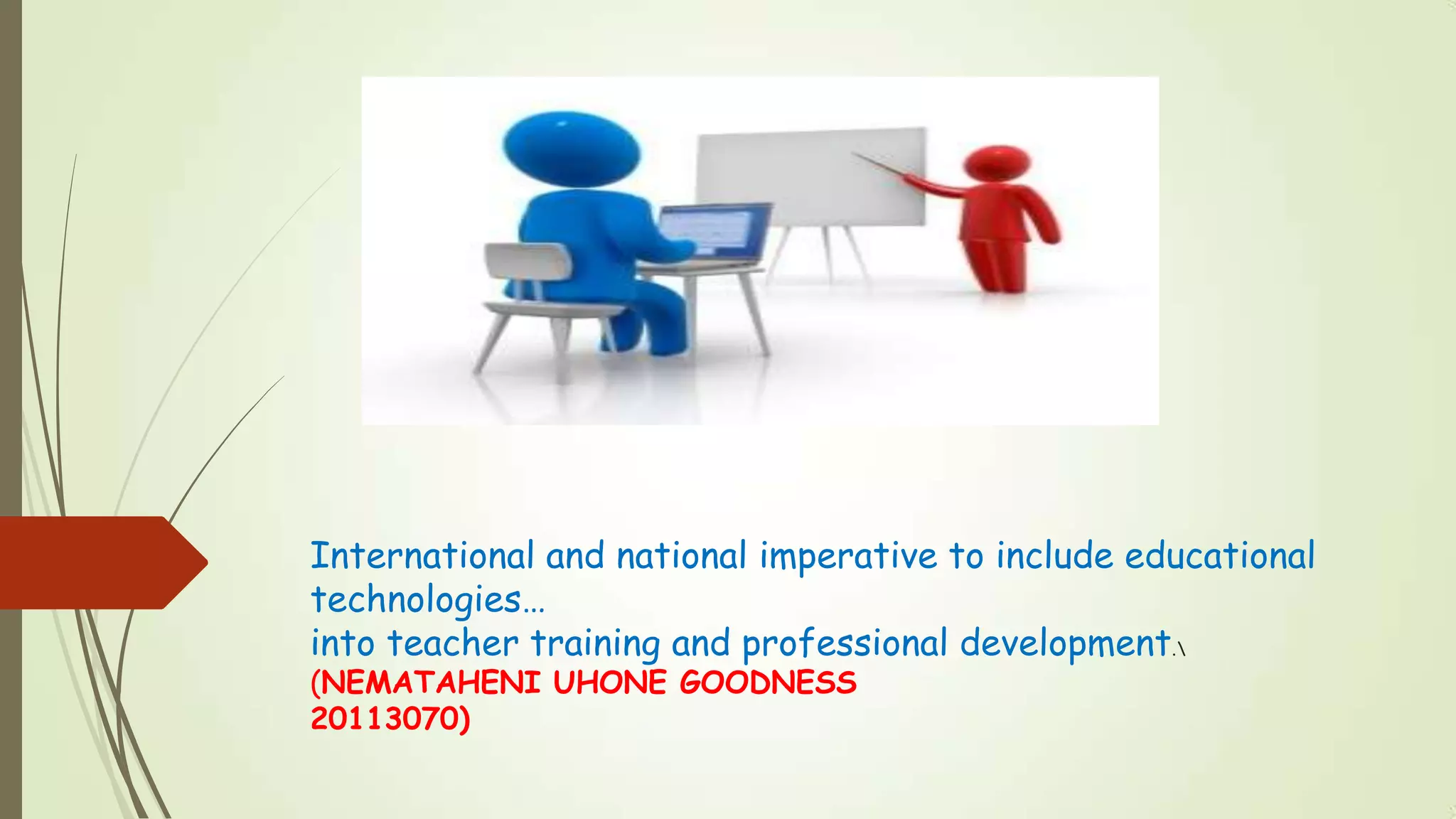 International and national imperative to include educational technologies…
into teacher training and professional development.\
(NEMATAHENI UHONE GOODNESS
20113070)